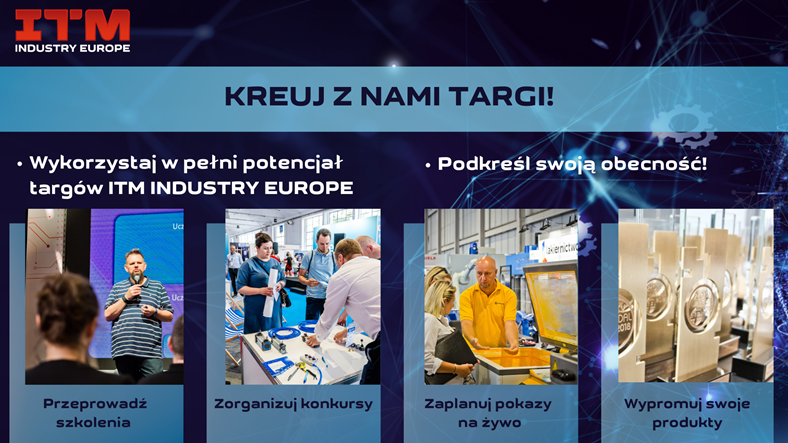 ITM
INDUSTRY EUROPE

KREUJ Z NAMI TARGI!

• Wykorzystaj w pełni potencjał targów ITM INDUSTRY EUROPE

• Podkreśl swoją obecność!

Przeprowadź szkolenia

Zorganizuj konkursy

Zaplanuj pokazy na żywo

Wypromuj swoje produkty